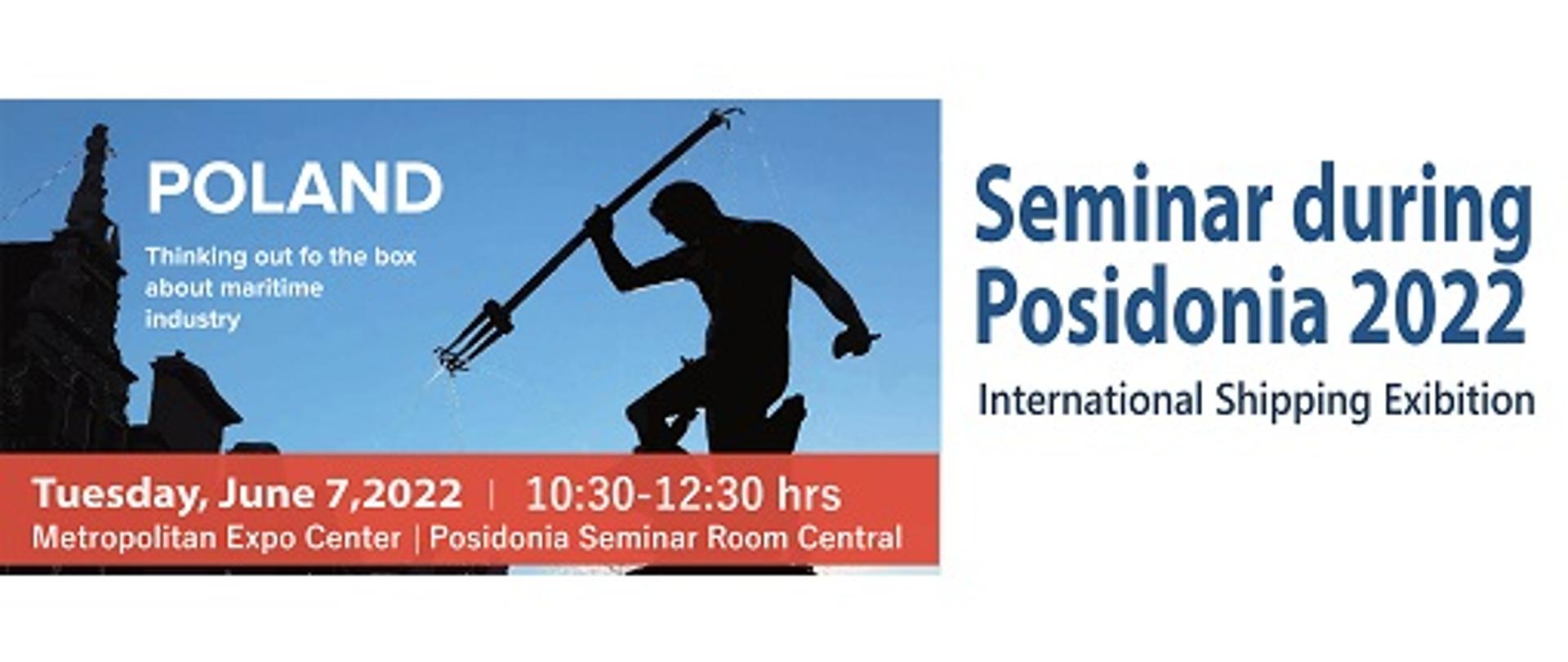 POLAND

Thinking out fo the box about maritime industry

Tuesday, June 7,2022 | 10:30-12:30 hrs
Metropolitan Expo Center | Posidonia Seminar Room Central

Seminar during Posidonia 2022

International Shipping Exibition